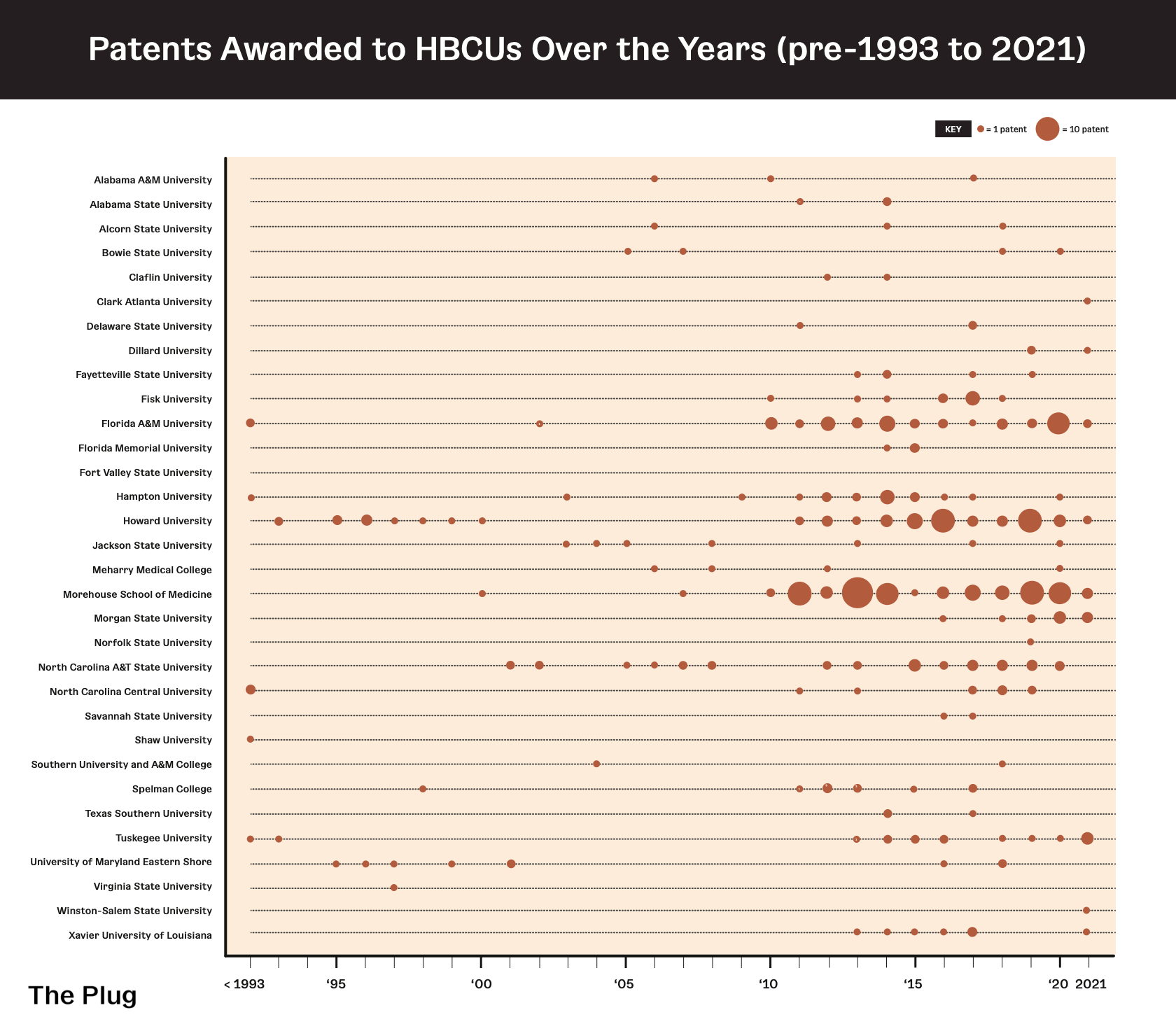 Patents Awarded to HBCUs Over the Years (pre-1993 to 2021)

KEY = 1 patent = 10 patent

Alabama A&M University
Alabama State University
Alcorn State University
Bowie State University
Claflin University
Clark Atlanta University
Delaware State University
Dillard University
Fayetteville State University
Fisk University
Florida A&M University
Florida Memorial University
Fort Valley State University
Hampton University
Howard University
Jackson State University
Meharry Medical College
Morehouse School of Medicine
Morgan State University
Norfolk State University
North Carolina A&T State University
North Carolina Central University
Savannah State University
Shaw University
Southern University and A&M College
Spelman College
Texas Southern University
Tuskegee University
University of Maryland Eastern Shore
Virginia State University
Winston-Salem State University
Xavier University of Louisiana

< 1993 '95 '00 '05 '10 '15 '20 2021

The Plug